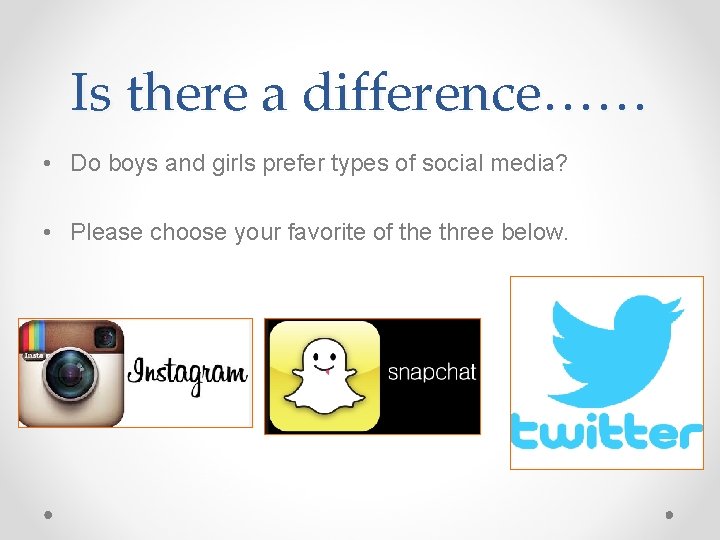 Is there a difference……

• Do boys and girls prefer types of social media?

• Please choose your favorite of the three below.

Insta

Instagram

snapchat

twitter